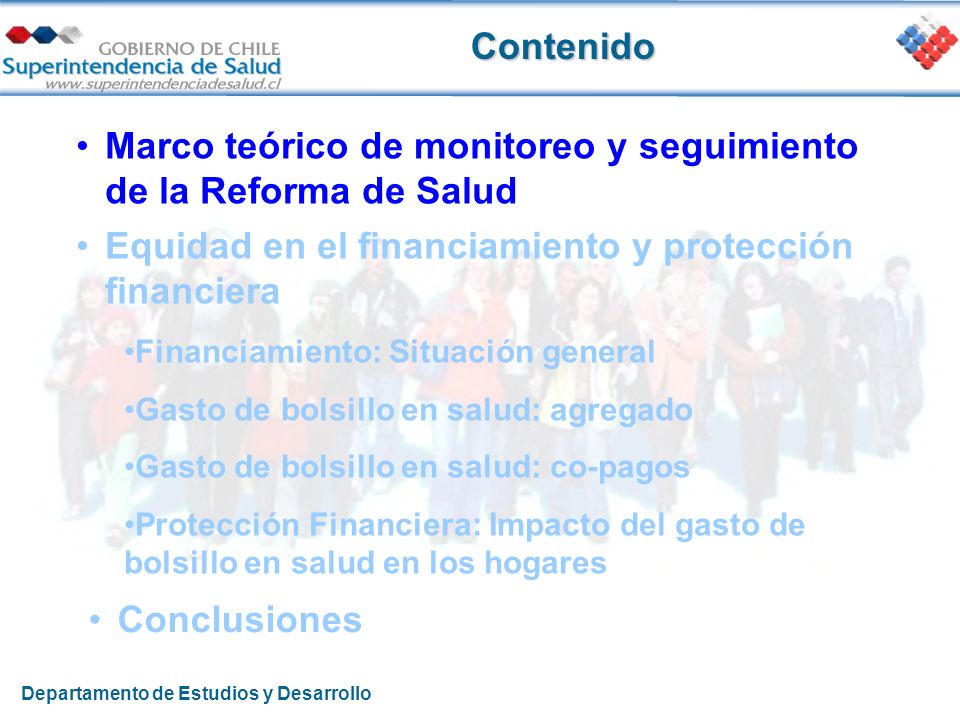 GOBIERNO DE CHILE
Superintendencia de Salud
www.superintendenciadesalud.cl

Contenido

• Marco teórico de monitoreo y seguimiento de la Reforma de Salud

• Equidad en el financiamiento y protección financiera

•Financiamiento: Situación general

•Gasto de bolsillo en salud: agregado

•Gasto de bolsillo en salud: co-pagos

•Protección Financiera: Impacto del gasto de bolsillo en salud en los hogares

• Conclusiones

Departamento de Estudios y Desarrollo